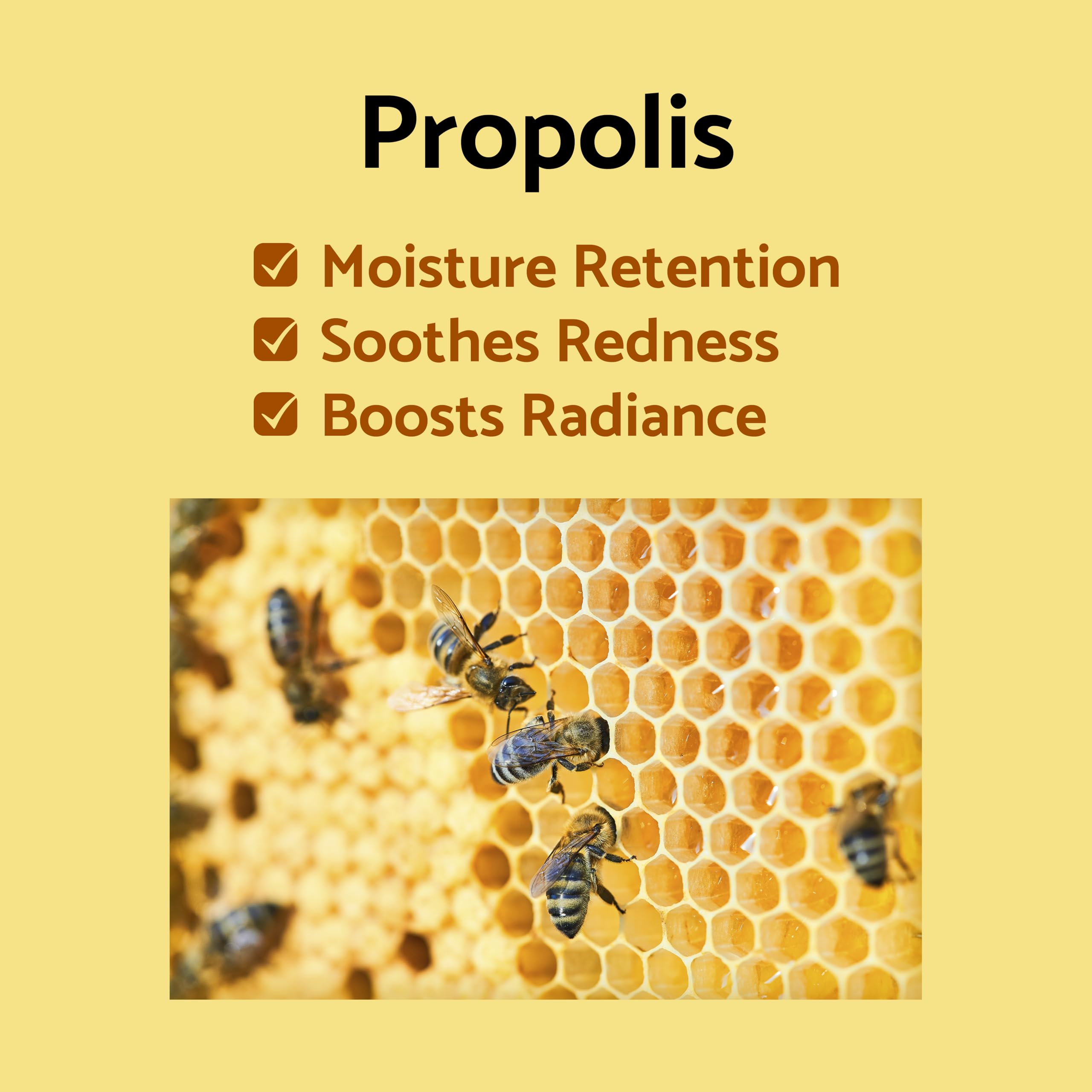 Propolis

☑ Moisture Retention
☑ Soothes Redness
☑ Boosts Radiance